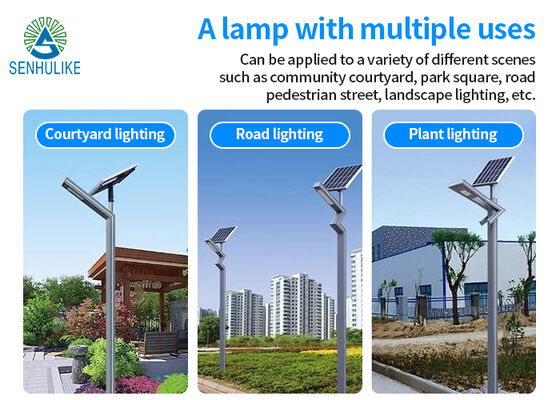 SENHULIKE

A lamp with multiple uses

Can be applied to a variety of different scenes such as community courtyard, park square, road pedestrian street, landscape lighting, etc.

Courtyard lighting

Road lighting

Plant lighting